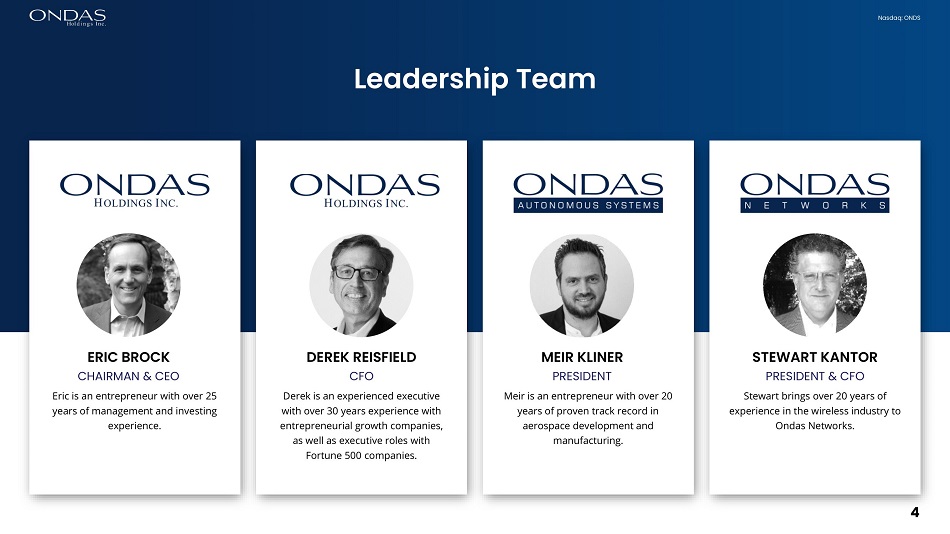 ONDAS
Holdings Inc.

Nasdaq: ONDS

Leadership Team

ONDAS
HOLDINGS INC.

ERIC BROCK
CHAIRMAN & CEO
Eric is an entrepreneur with over 25 years of management and investing experience.

ONDAS
HOLDINGS INC.

DEREK REISFIELD
CFO
Derek is an experienced executive with over 30 years experience with entrepreneurial growth companies, as well as executive roles with Fortune 500 companies.

ONDAS
AUTONOMOUS SYSTEMS

MEIR KLINER
PRESIDENT
Meir is an entrepreneur with over 20 years of proven track record in aerospace development and manufacturing.

ONDAS
NETWORKS

STEWART KANTOR
PRESIDENT & CFO
Stewart brings over 20 years of experience in the wireless industry to Ondas Networks.

4